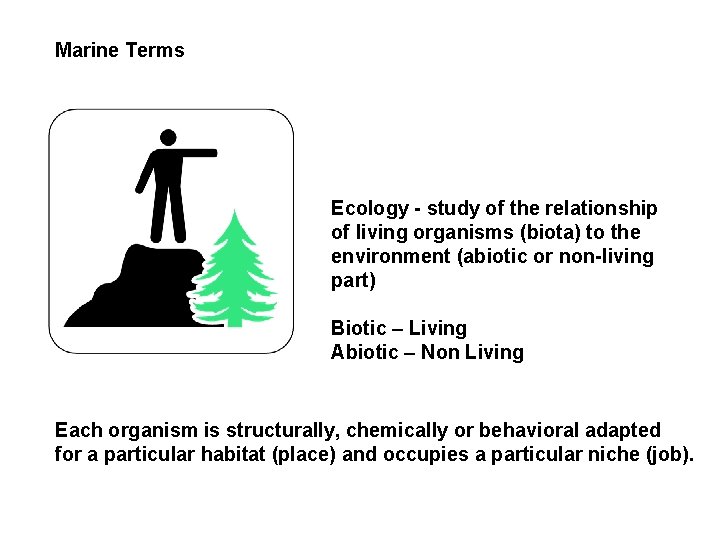 Marine Terms

Ecology - study of the relationship of living organisms (biota) to the environment (abiotic or non-living part)

Biotic – Living
Abiotic – Non Living

Each organism is structurally, chemically or behavioral adapted for a particular habitat (place) and occupies a particular niche (job).